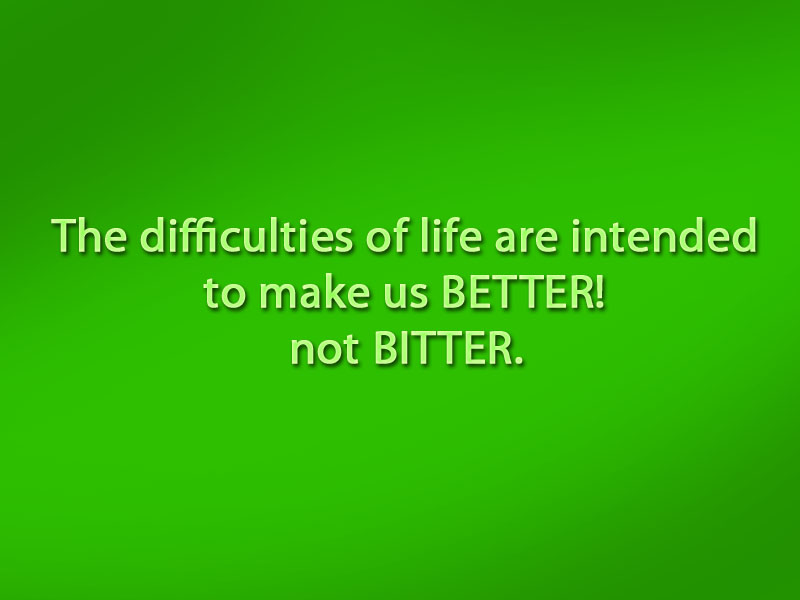 The difficulties of life are intended
to make us BETTER!
not BITTER.